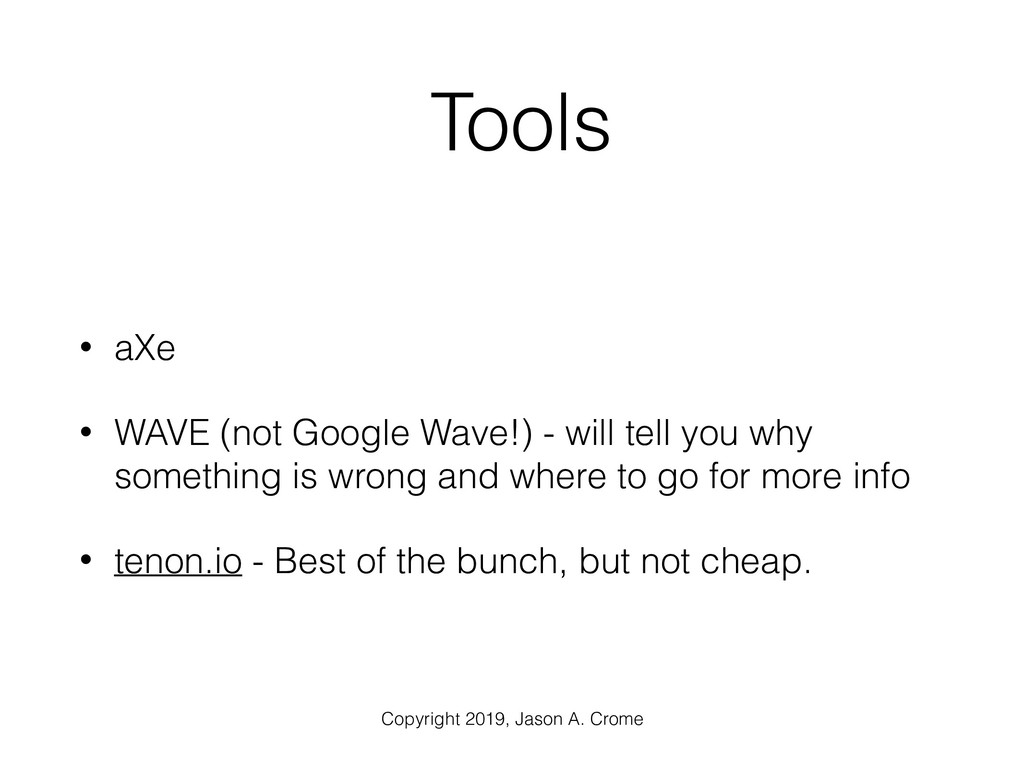 Tools

• aXe

• WAVE (not Google Wave!) - will tell you why something is wrong and where to go for more info

• tenon.io - Best of the bunch, but not cheap.

Copyright 2019, Jason A. Crome